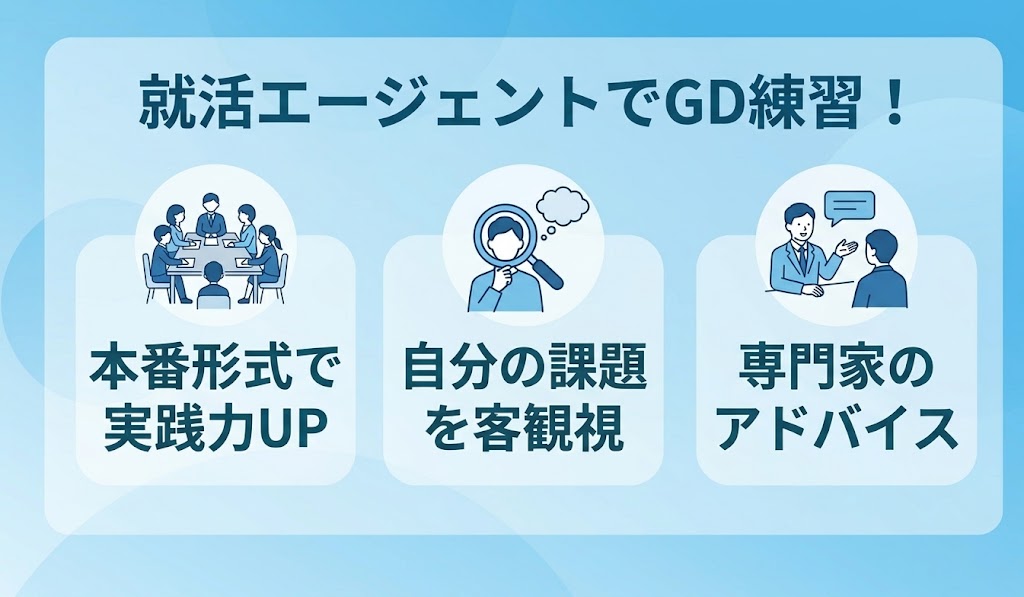 就活エージェントでGD練習！

本番形式で実践力UP

自分の課題を客観視

専門家のアドバイス